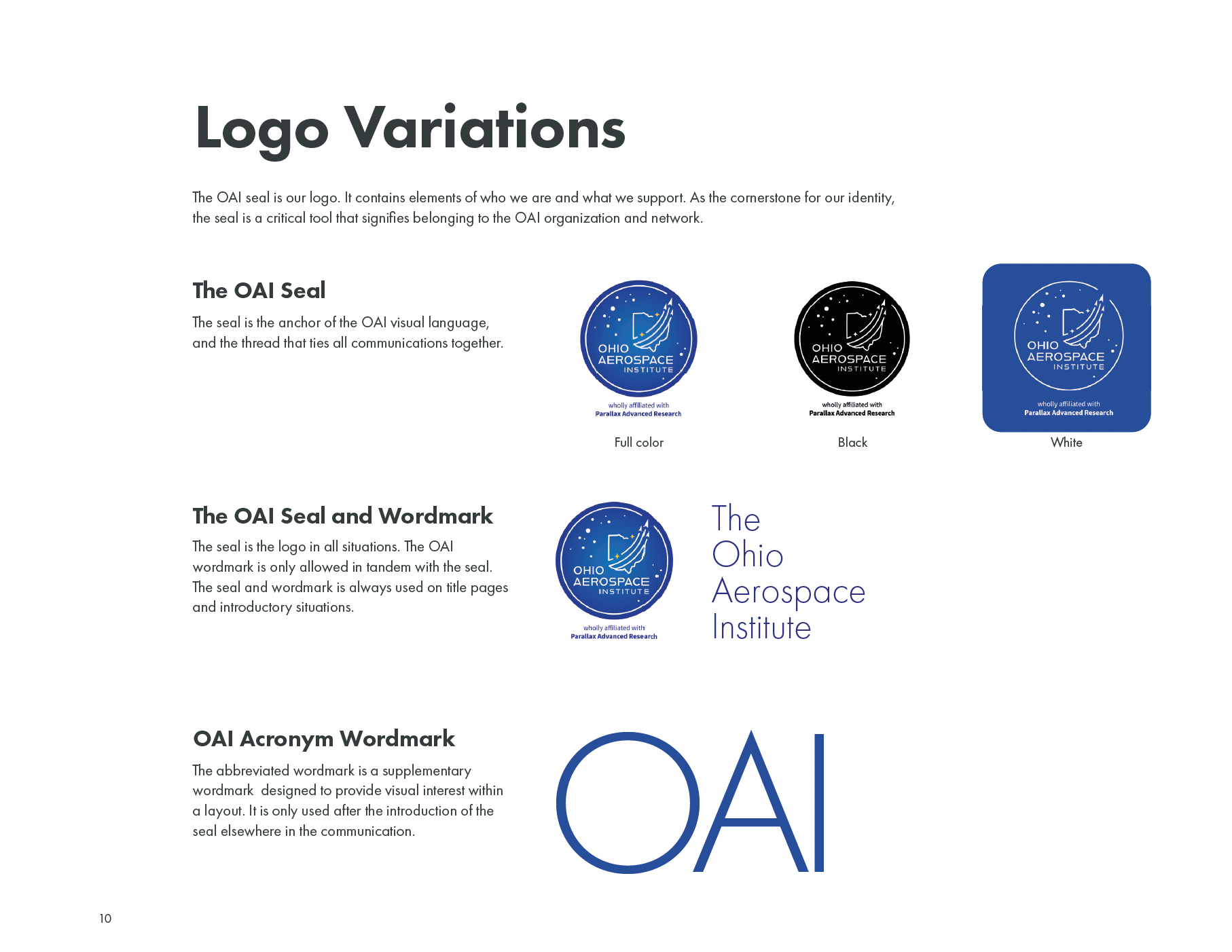 Logo Variations

The OAI seal is our logo. It contains elements of who we are and what we support. As the cornerstone for our identity, the seal is a critical tool that signifies belonging to the OAI organization and network.

The OAI Seal

The seal is the anchor of the OAI visual language, and the thread that ties all communications together.

OHIO AEROSPACE INSTITUTE
wholly affiliated with
Parallax Advanced Research

Full color

OHIO AEROSPACE INSTITUTE
wholly affiliated with
Parallax Advanced Research

Black

OHIO AEROSPACE INSTITUTE
wholly affiliated with
Parallax Advanced Research

White

The OAI Seal and Wordmark

The seal is the logo in all situations. The OAI wordmark is only allowed in tandem with the seal. The seal and wordmark is always used on title pages and introductory situations.

OHIO AEROSPACE INSTITUTE
wholly affiliated with
Parallax Advanced Research

The
Ohio
Aerospace
Institute

OAI Acronym Wordmark

The abbreviated wordmark is a supplementary wordmark designed to provide visual interest within a layout. It is only used after the introduction of the seal elsewhere in the communication.

OAI

10